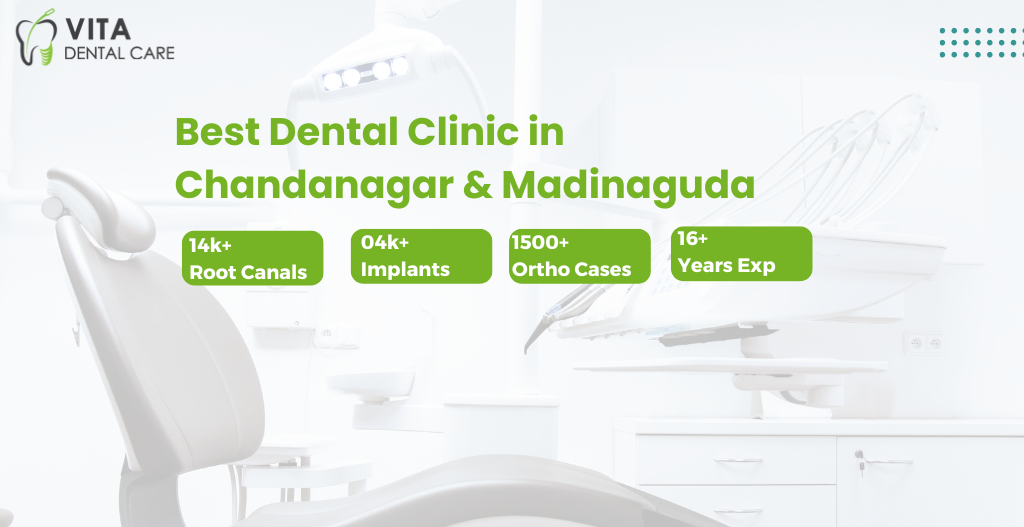 VITA
DENTAL CARE

Best Dental Clinic in Chandanagar & Madinaguda

14k+
Root Canals

04k+
Implants

1500+
Ortho Cases

16+
Years Exp